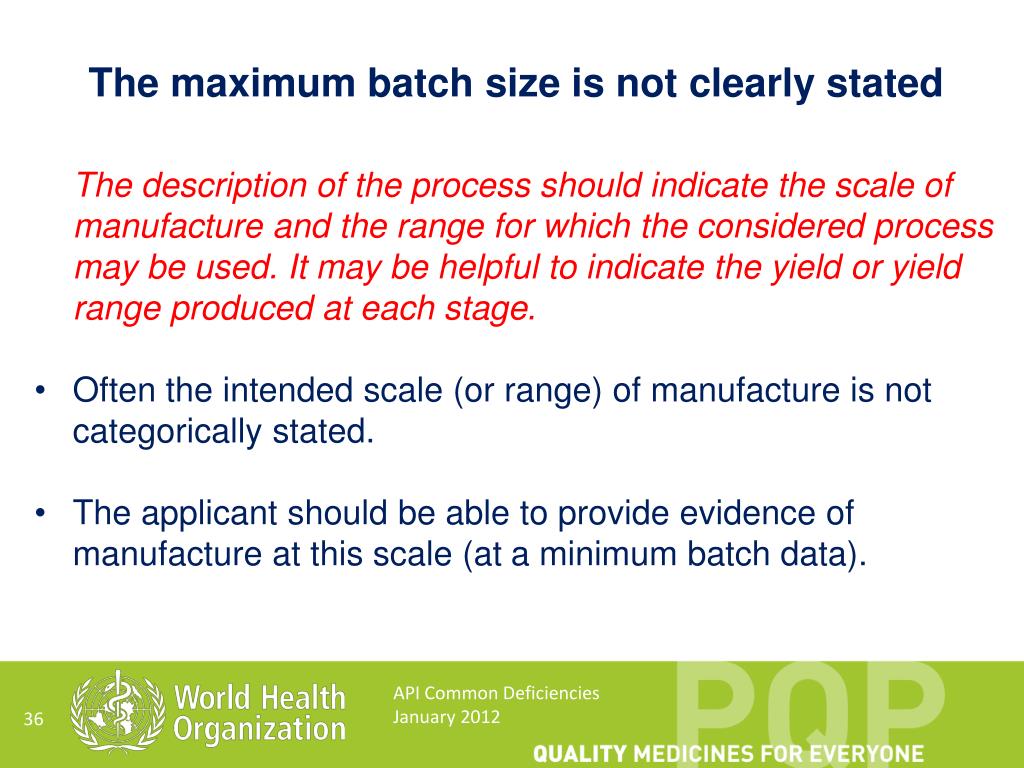 The maximum batch size is not clearly stated

The description of the process should indicate the scale of manufacture and the range for which the considered process may be used. It may be helpful to indicate the yield or yield range produced at each stage.

• Often the intended scale (or range) of manufacture is not categorically stated.

• The applicant should be able to provide evidence of manufacture at this scale (at a minimum batch data).

36

World Health Organization

API Common Deficiencies
January 2012

PQP

QUALITY MEDICINES FOR EVERYONE